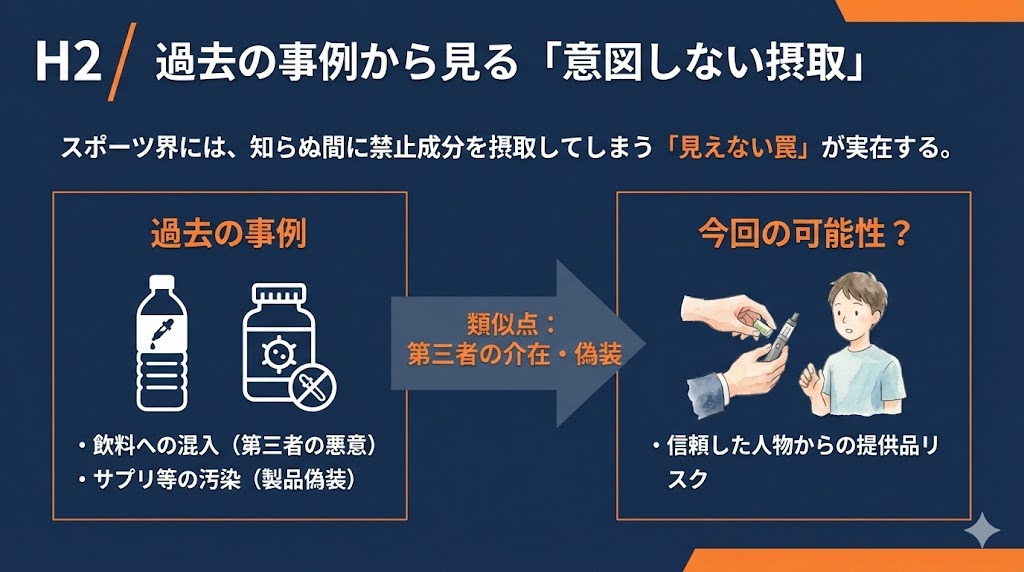 H2 / 過去の事例から見る「意図しない摂取」

スポーツ界には、知らぬ間に禁止成分を摂取してしまう「見えない罠」が実在する。

過去の事例

・飲料への混入（第三者の悪意）
・サプリ等の汚染（製品偽装）

類似点：
第三者の介在・偽装

今回の可能性？

・信頼した人物からの提供品リスク